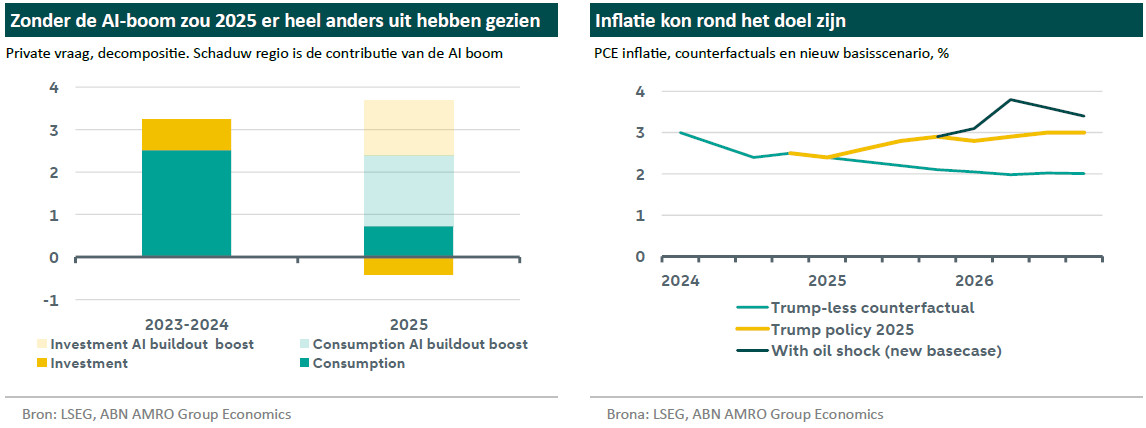 Zonder de AI-boom zou 2025 er heel anders uit hebben gezien

Private vraag, decompositie. Schaduw regio is de contributie van de AI boom

4
3
2
1
0
-1

2023-2024
2025

Investment AI buildout boost
Consumption AI buildout boost
Investment
Consumption

Bron: LSEG, ABN AMRO Group Economics

Inflatie kon rond het doel zijn

PCE inflatie, counterfactuals en nieuw basisscenario, %

4
3
2
1
0

2024
2025
2026

Trump-less counterfactual
Trump policy 2025
With oil shock (new basecase)

Brona: LSEG, ABN AMRO Group Economics